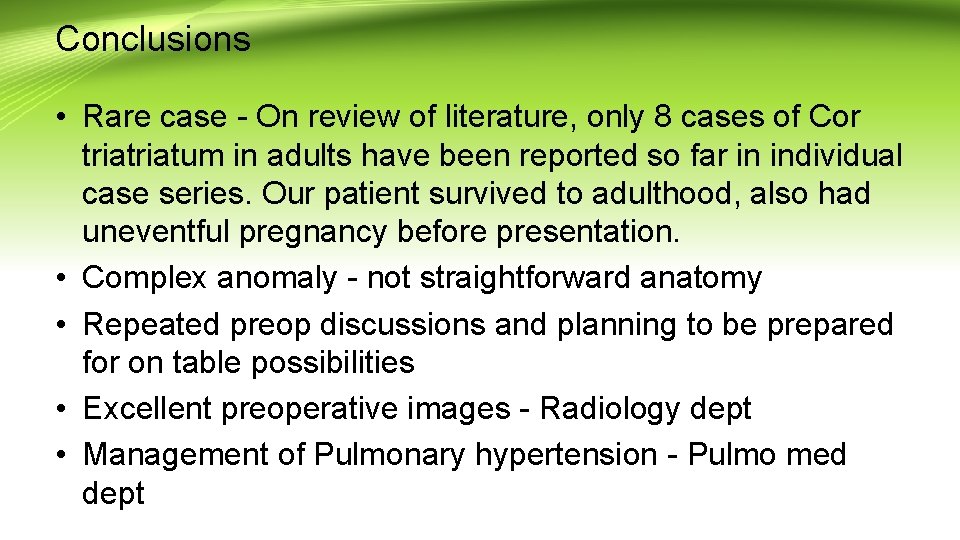 Conclusions

• Rare case - On review of literature, only 8 cases of Cor triatriatum in adults have been reported so far in individual case series. Our patient survived to adulthood, also had uneventful pregnancy before presentation.
• Complex anomaly - not straightforward anatomy
• Repeated preop discussions and planning to be prepared for on table possibilities
• Excellent preoperative images - Radiology dept
• Management of Pulmonary hypertension - Pulmo med dept